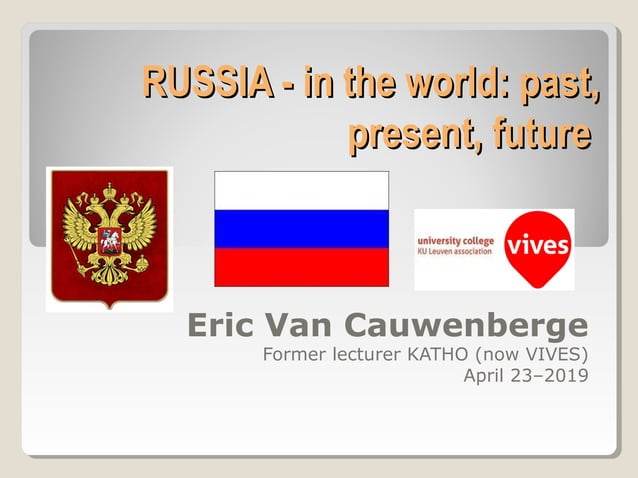 RUSSIA - in the world: past, present, future

university college
KU Leuven association
vives

Eric Van Cauwenberge
Former lecturer KATHO (now VIVES)
April 23–2019